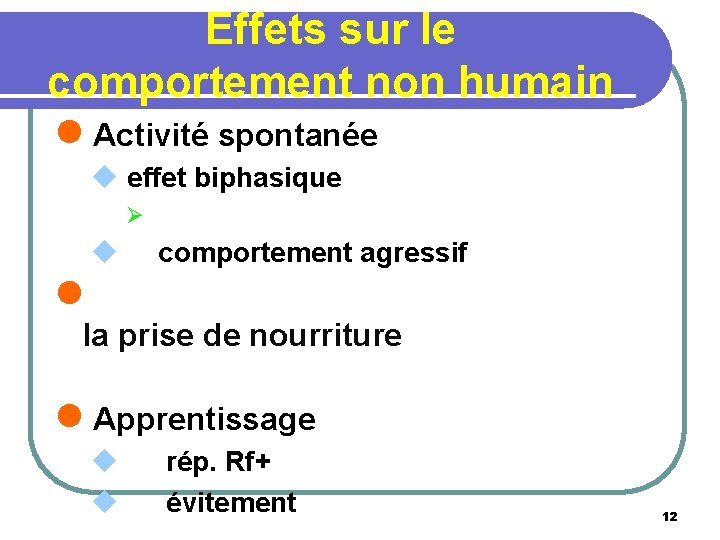 Effets sur le comportement non humain

Activité spontanée

effet biphasique

comportement agressif

la prise de nourriture

Apprentissage

rép. Rf+

évitement

12